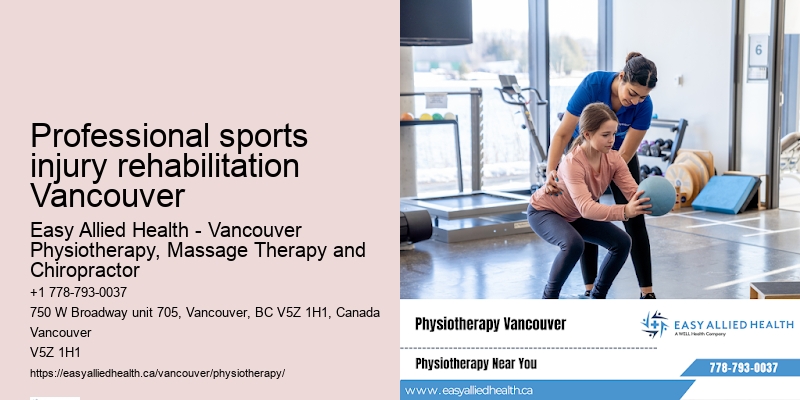 Professional sports injury rehabilitation Vancouver

Easy Allied Health - Vancouver Physiotherapy, Massage Therapy and Chiropractor

+1 778-793-0037

750 W Broadway unit 705, Vancouver, BC V5Z 1H1, Canada

Vancouver

V5Z 1H1

https://easyalliedhealth.ca/vancouver/physiotherapy/

6

Physiotherapy Vancouver

EASY ALLIED HEALTH
A WELL Health Company

Physiotherapy Near You

778-793-0037

www.easyalliedhealth.ca